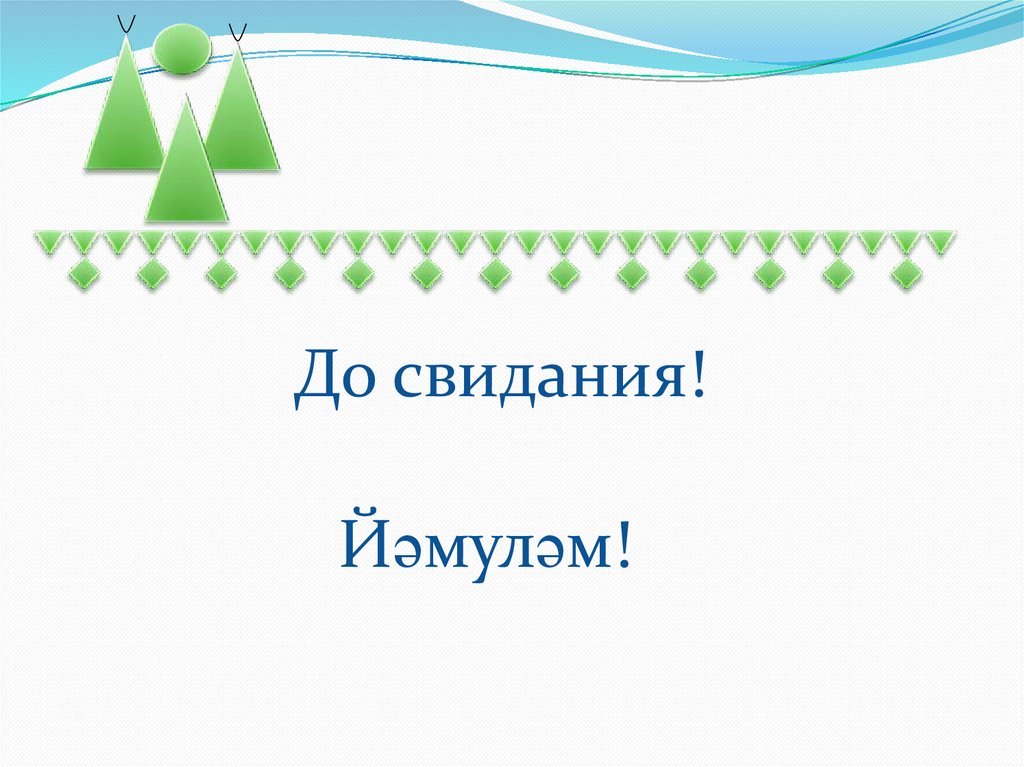 До свидания!

Йәмуләм!